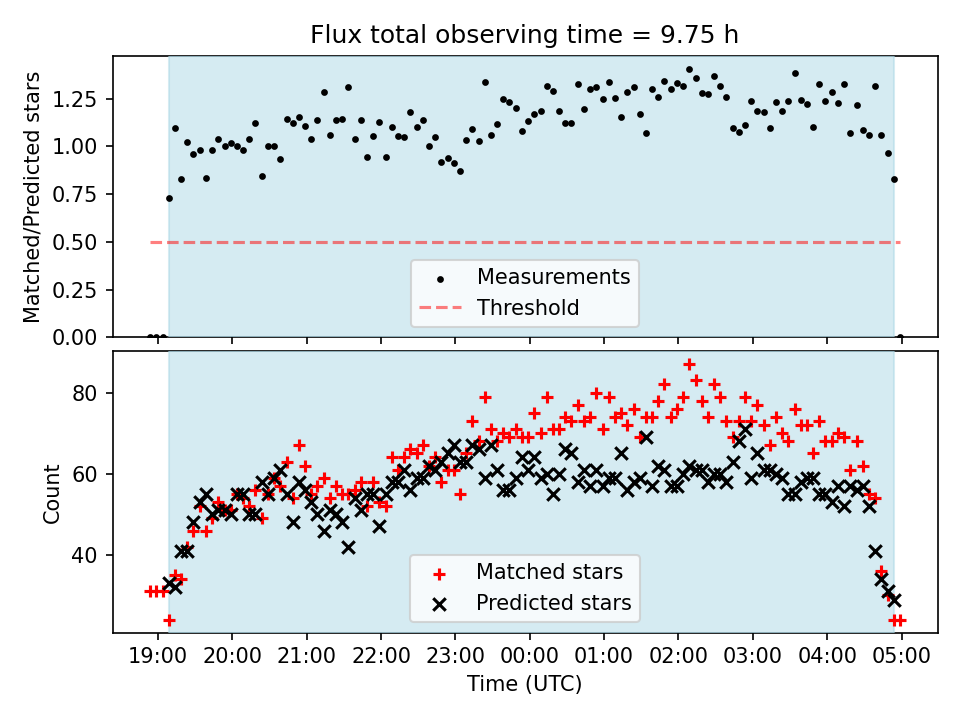 Flux total observing time = 9.75 h

Matched/Predicted stars

1.25
1.00
0.75
0.50
0.25
0.00

Measurements
Threshold

Count

80
60
40

Matched stars
Predicted stars

19:00 20:00 21:00 22:00 23:00 00:00 01:00 02:00 03:00 04:00 05:00

Time (UTC)